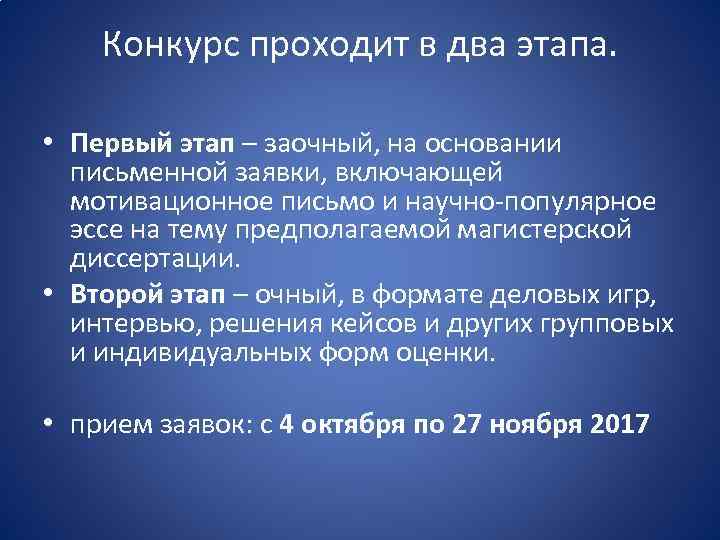 Конкурс проходит в два этапа.

• Первый этап – заочный, на основании письменной заявки, включающей мотивационное письмо и научно-популярное эссе на тему предполагаемой магистерской диссертации.
• Второй этап – очный, в формате деловых игр, интервью, решения кейсов и других групповых и индивидуальных форм оценки.

• прием заявок: с 4 октября по 27 ноября 2017